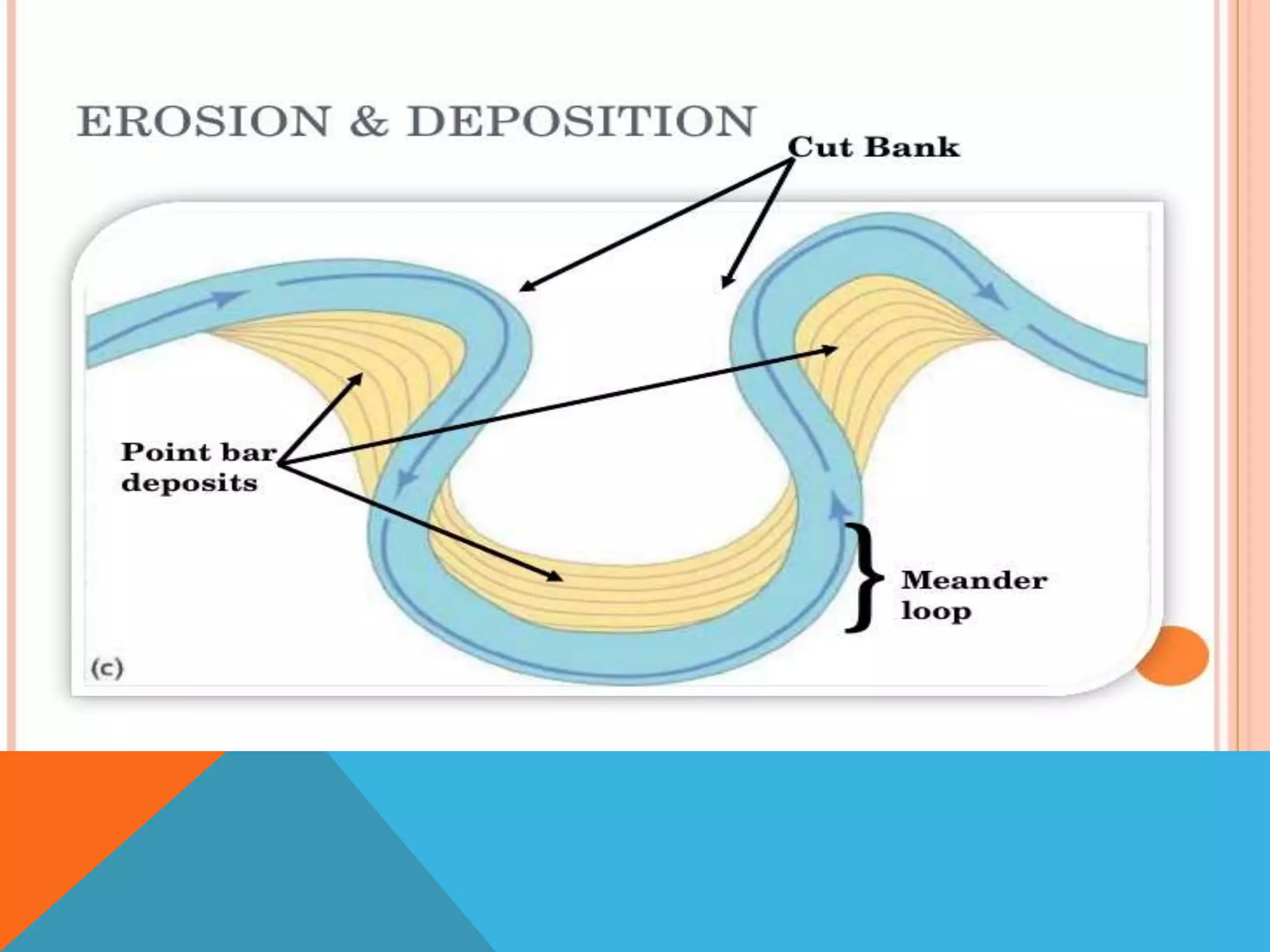 EROSION & DEPOSITION

Cut Bank

Point bar deposits

Meander loop

(c)